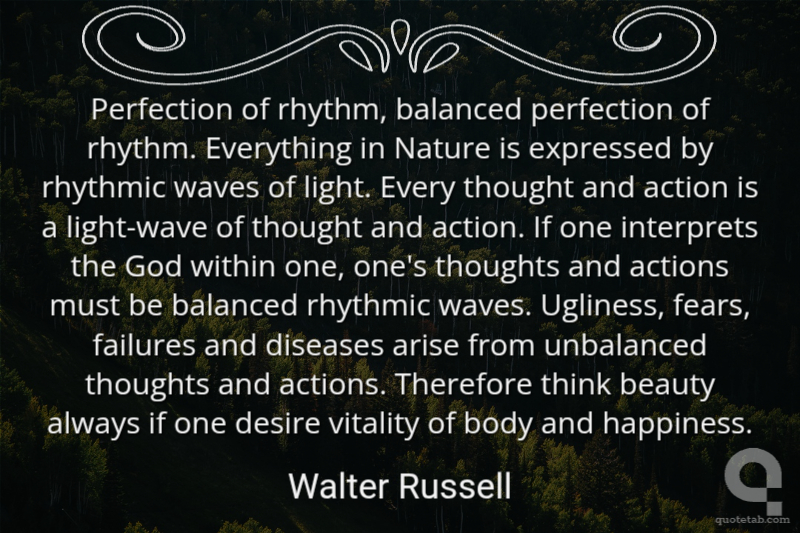 Perfection of rhythm, balanced perfection of rhythm. Everything in Nature is expressed by rhythmic waves of light. Every thought and action is a light-wave of thought and action. If one interprets the God within one, one's thoughts and actions must be balanced rhythmic waves. Ugliness, fears, failures and diseases arise from unbalanced thoughts and actions. Therefore think beauty always if one desire vitality of body and happiness.

Walter Russell

quotetab.com